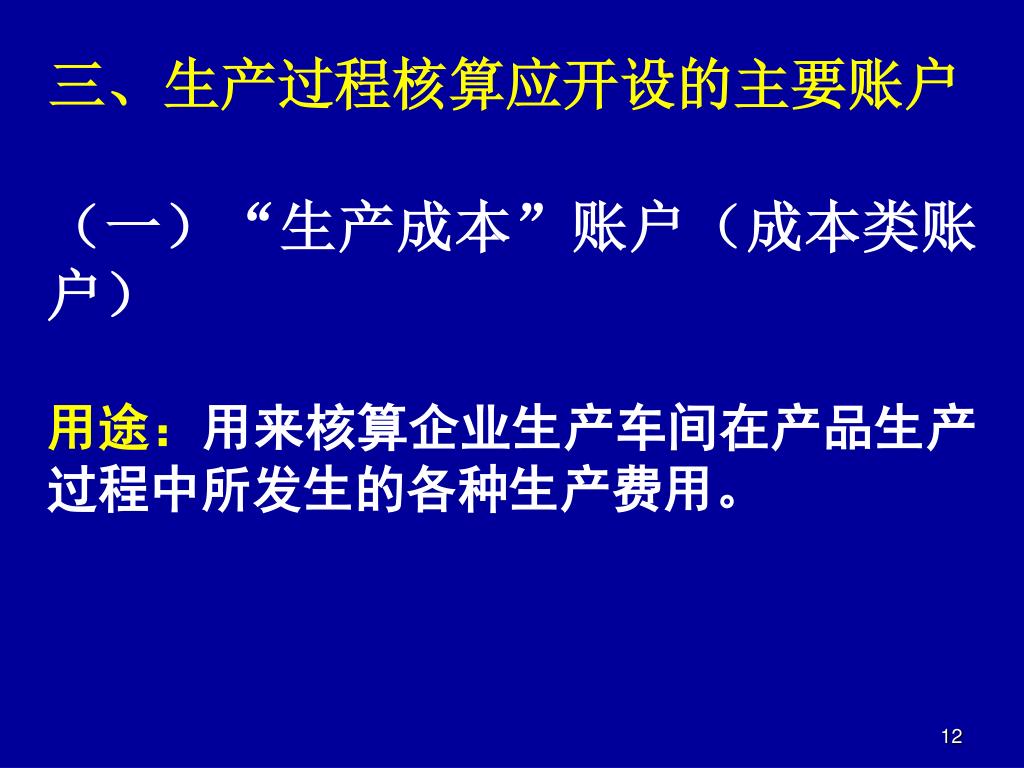 三、生产过程核算应开设的主要账户

（一）“生产成本”账户（成本类账户）

用途：用来核算企业生产车间在产品生产过程中所发生的各种生产费用。

12